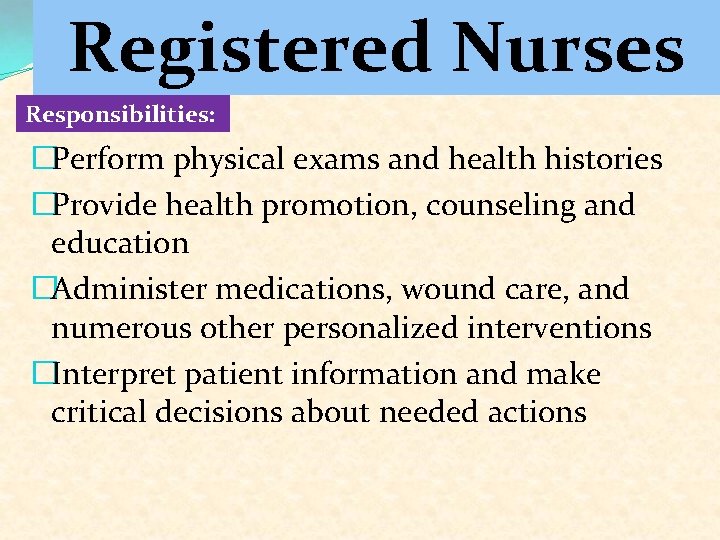 Registered Nurses

Responsibilities:

□Perform physical exams and health histories

□Provide health promotion, counseling and education

□Administer medications, wound care, and numerous other personalized interventions

□Interpret patient information and make critical decisions about needed actions